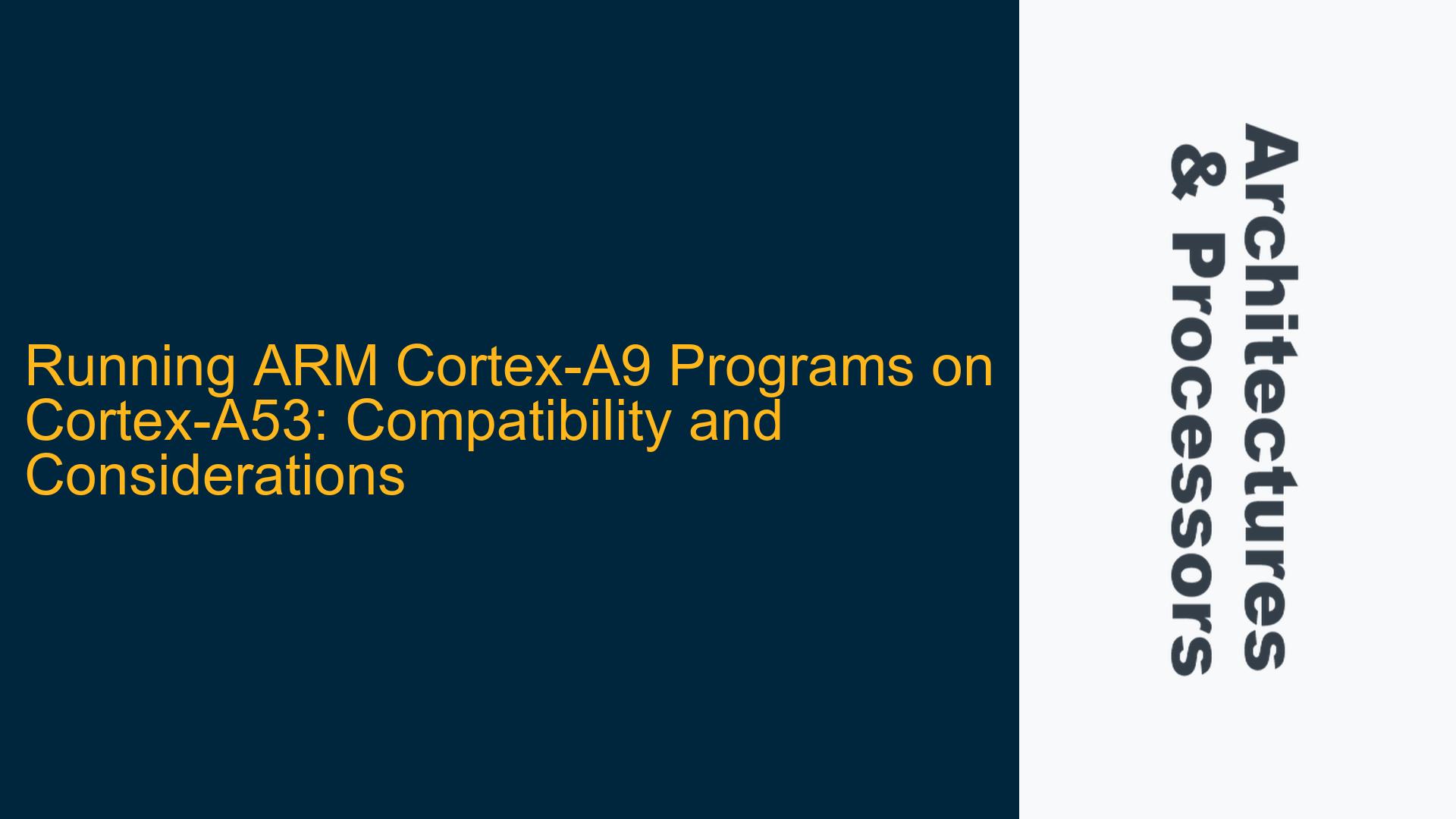 Running ARM Cortex-A9 Programs on Cortex-A53: Compatibility and Considerations

Architectures & Processors